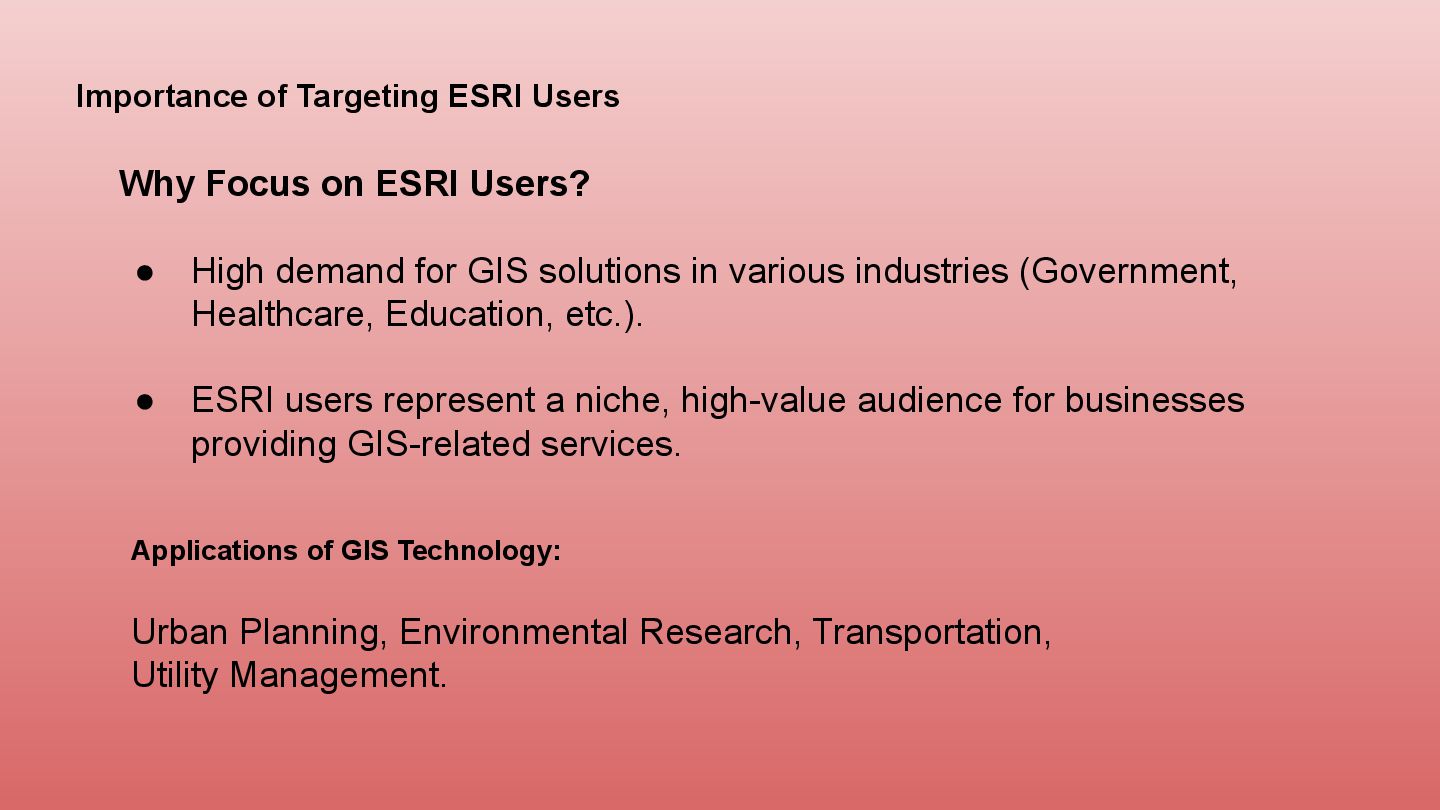 Importance of Targeting ESRI Users

Why Focus on ESRI Users?

● High demand for GIS solutions in various industries (Government, Healthcare, Education, etc.).

● ESRI users represent a niche, high-value audience for businesses providing GIS-related services.

Applications of GIS Technology:

Urban Planning, Environmental Research, Transportation, Utility Management.